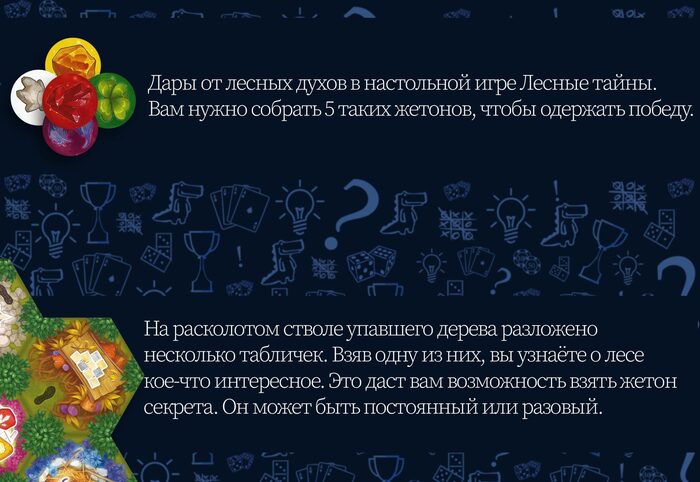 Дары от лесных духов в настольной игре Лесные тайны. Вам нужно собрать 5 таких жетонов, чтобы одержать победу.

На расколотом стволе упавшего дерева разложено несколько табличек. Взяв одну из них, вы узнаёте о лесе кое-что интересное. Это даст вам возможность взять жетон секрета. Он может быть постоянный или разовый.